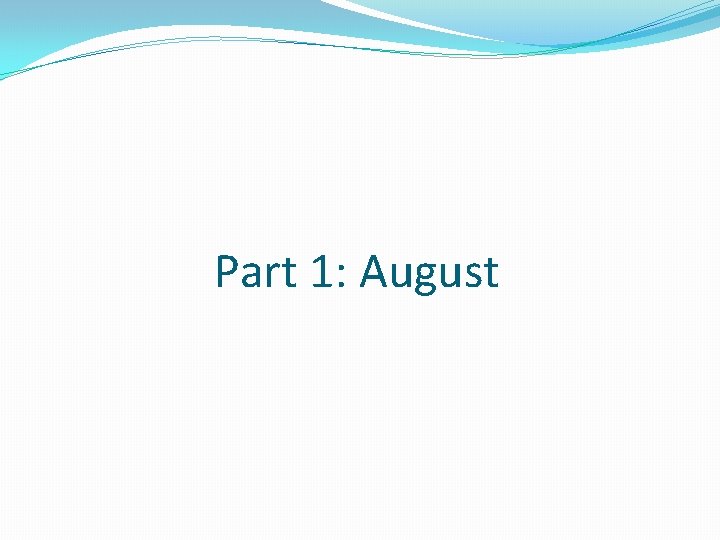 Part 1: August